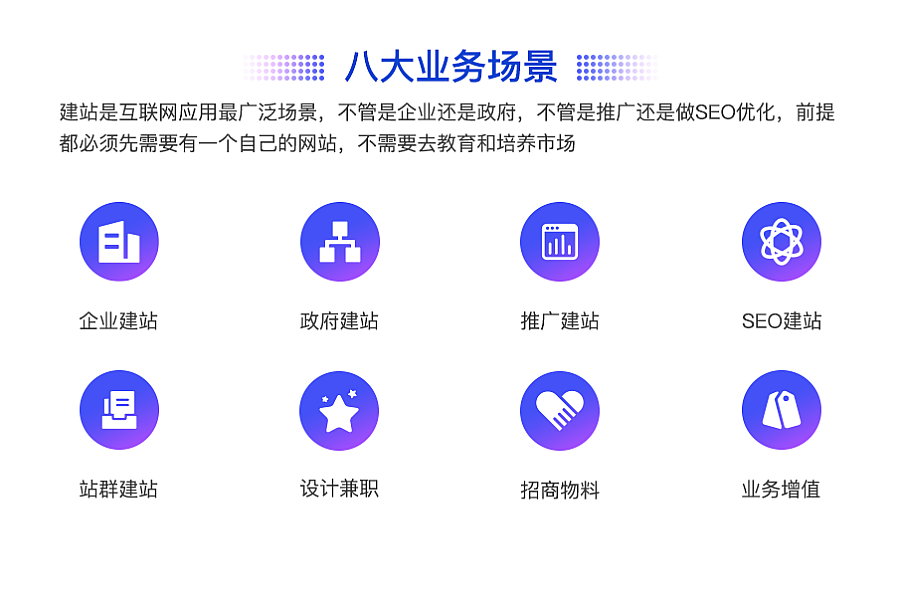 八大业务场景

建站是互联网应用最广泛场景，不管是企业还是政府，不管是推广还是做SEO优化，前提都必须先需要有一个自己的网站，不需要去教育和培养市场

企业建站

政府建站

推广建站

SEO建站

站群建站

设计兼职

招商物料

业务增值